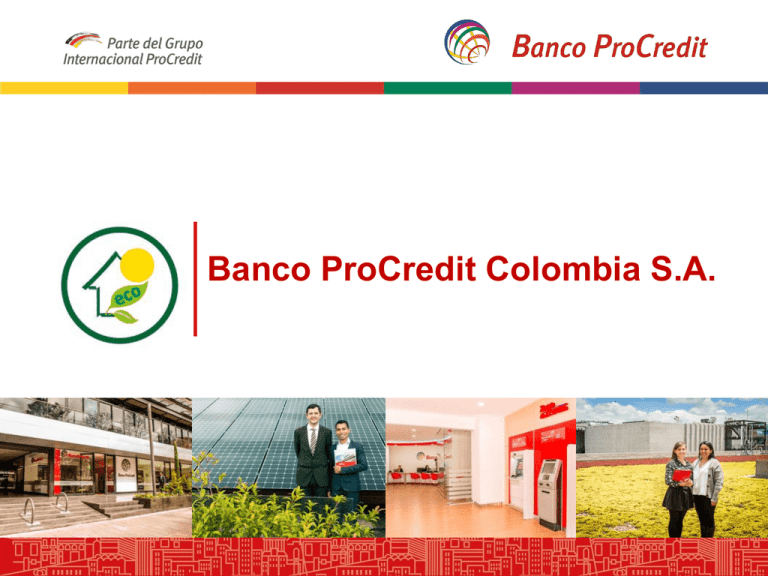 Parte del Grupo Internacional ProCredit

Banco ProCredit

eco

Banco ProCredit Colombia S.A.